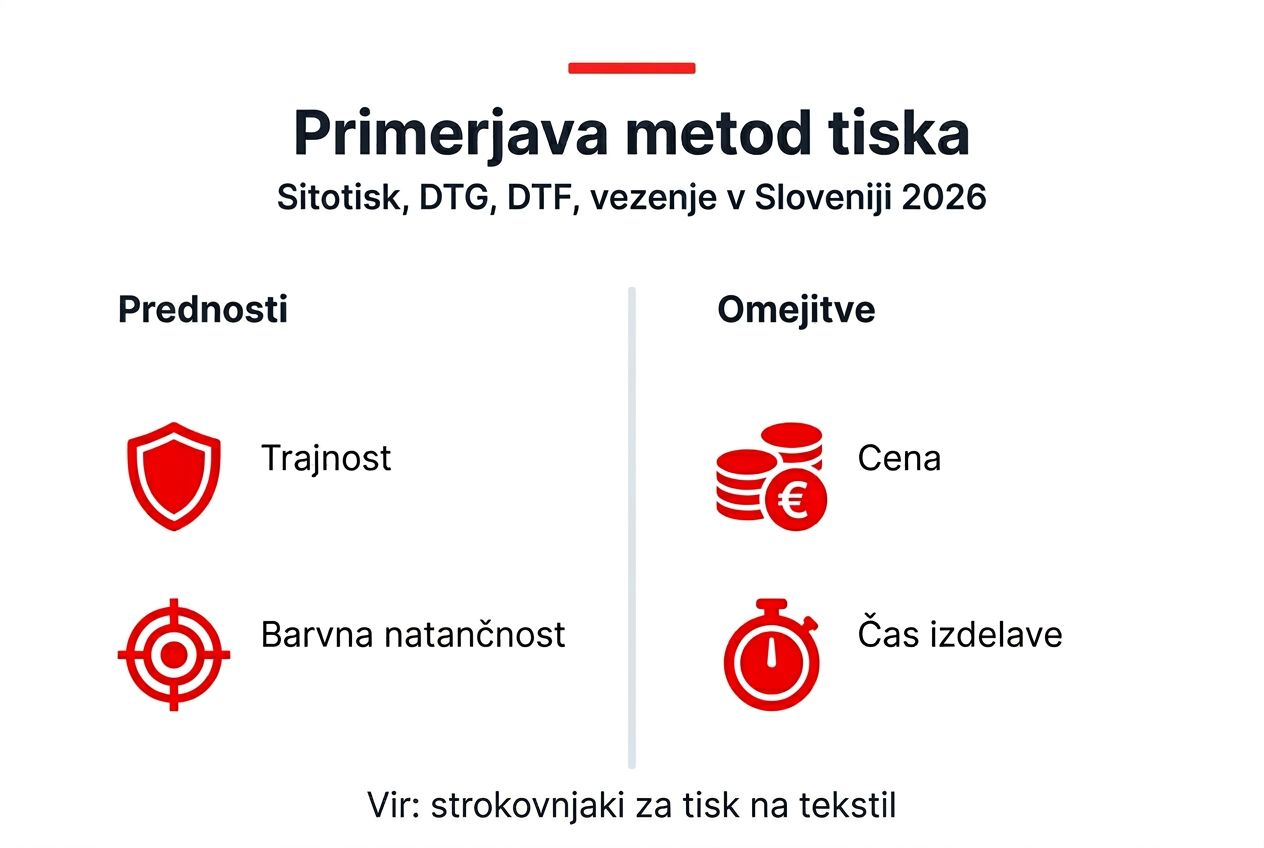 Primerjava metod tiska

Sitotisk, DTG, DTF, vezenje v Sloveniji 2026

Prednosti

Trajnost

Barvna natančnost

Omejitve

Cena

Čas izdelave

Vir: strokovnjaki za tisk na tekstil